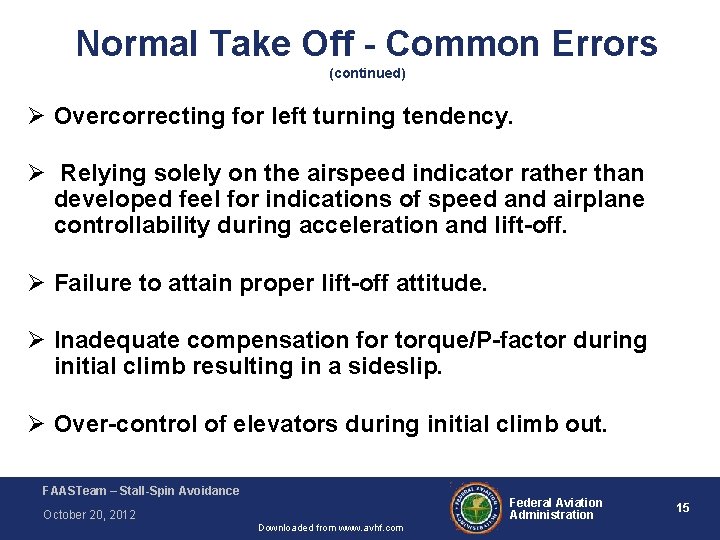 Normal Take Off - Common Errors
(continued)

➢ Overcorrecting for left turning tendency.

➢ Relying solely on the airspeed indicator rather than developed feel for indications of speed and airplane controllability during acceleration and lift-off.

➢ Failure to attain proper lift-off attitude.

➢ Inadequate compensation for torque/P-factor during initial climb resulting in a sideslip.

➢ Over-control of elevators during initial climb out.

FAASTeam – Stall-Spin Avoidance
October 20, 2012
Downloaded from www.avhf.com
FEDERAL AVIATION ADMINISTRATION
Federal Aviation Administration
15